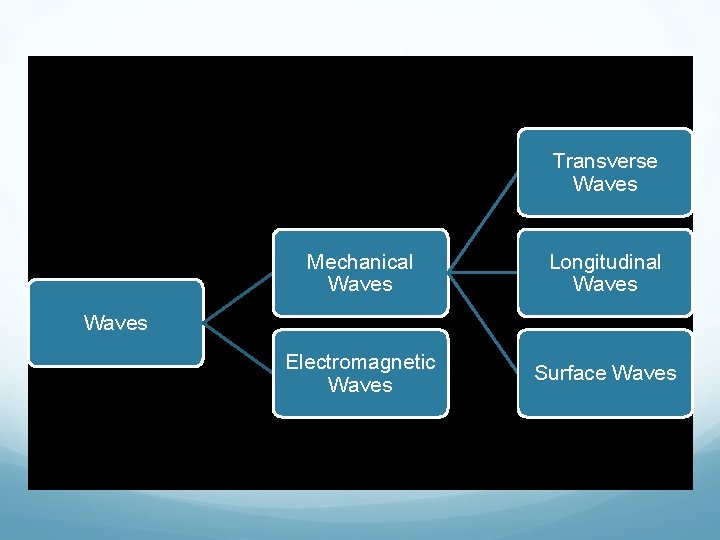 Waves

Mechanical Waves

Electromagnetic Waves

Transverse Waves

Longitudinal Waves

Surface Waves